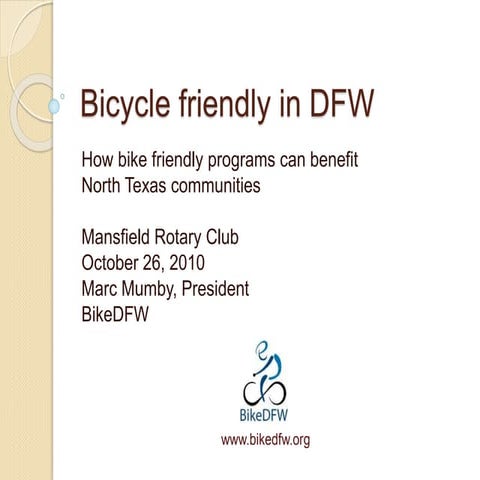 Bicycle friendly in DFW

How bike friendly programs can benefit North Texas communities

Mansfield Rotary Club
October 26, 2010
Marc Mumby, President
BikeDFW

BikeDFW

www.bikedfw.org